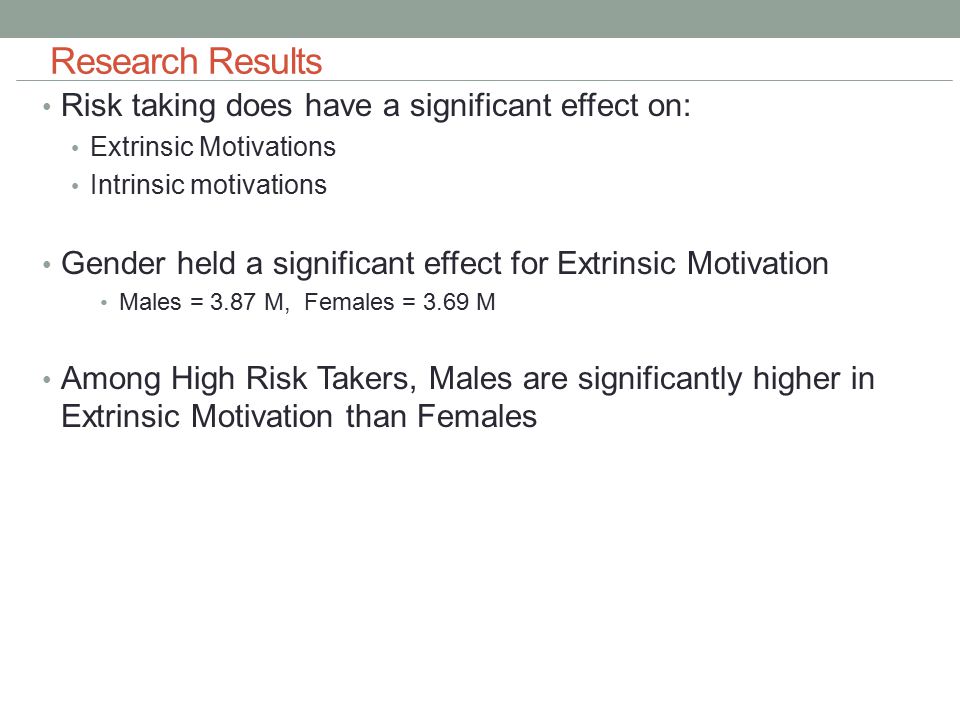 Research Results

• Risk taking does have a significant effect on:
  • Extrinsic Motivations
  • Intrinsic motivations

• Gender held a significant effect for Extrinsic Motivation
  • Males = 3.87 M, Females = 3.69 M

• Among High Risk Takers, Males are significantly higher in Extrinsic Motivation than Females